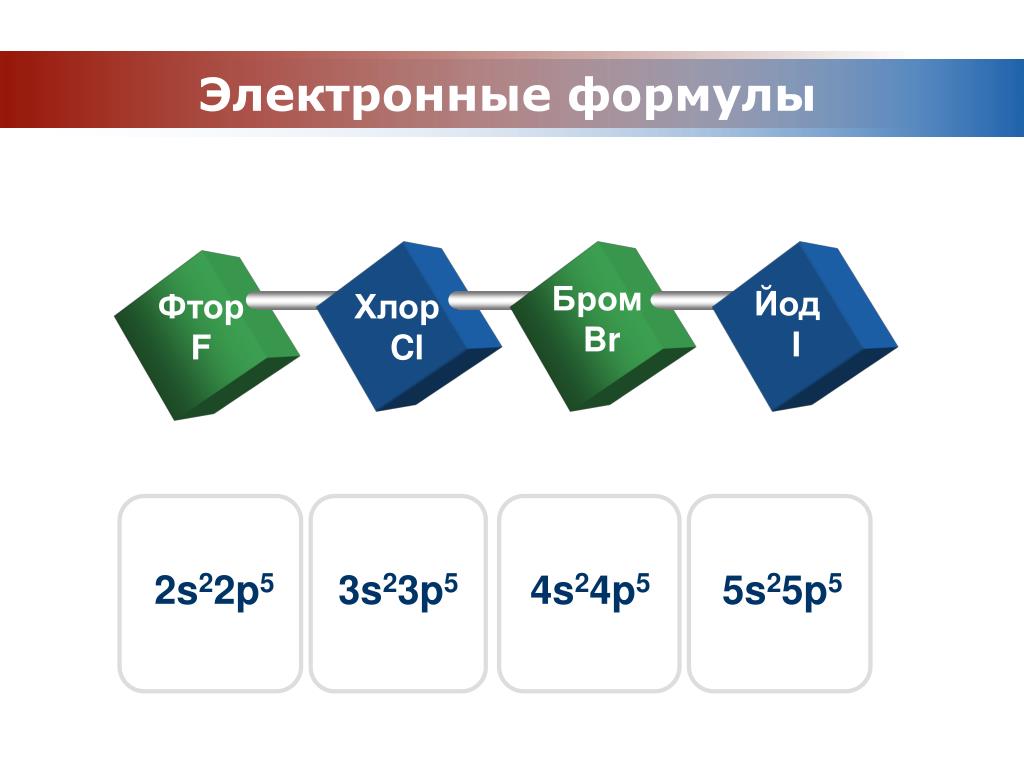 Электронные формулы

Фтор
F

Хлор
Cl

Бром
Br

Йод
I

$2s^22p^5$

$3s^23p^5$

$4s^24p^5$

$5s^25p^5$